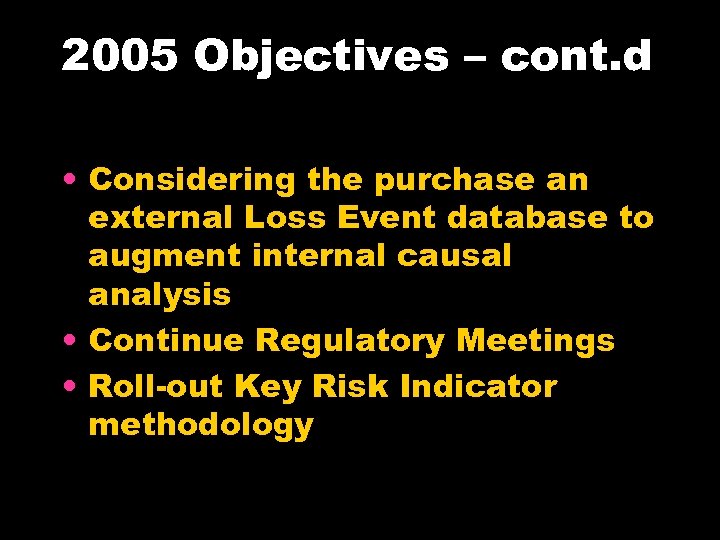 2005 Objectives – cont.d

• Considering the purchase an external Loss Event database to augment internal causal analysis
• Continue Regulatory Meetings
• Roll-out Key Risk Indicator methodology